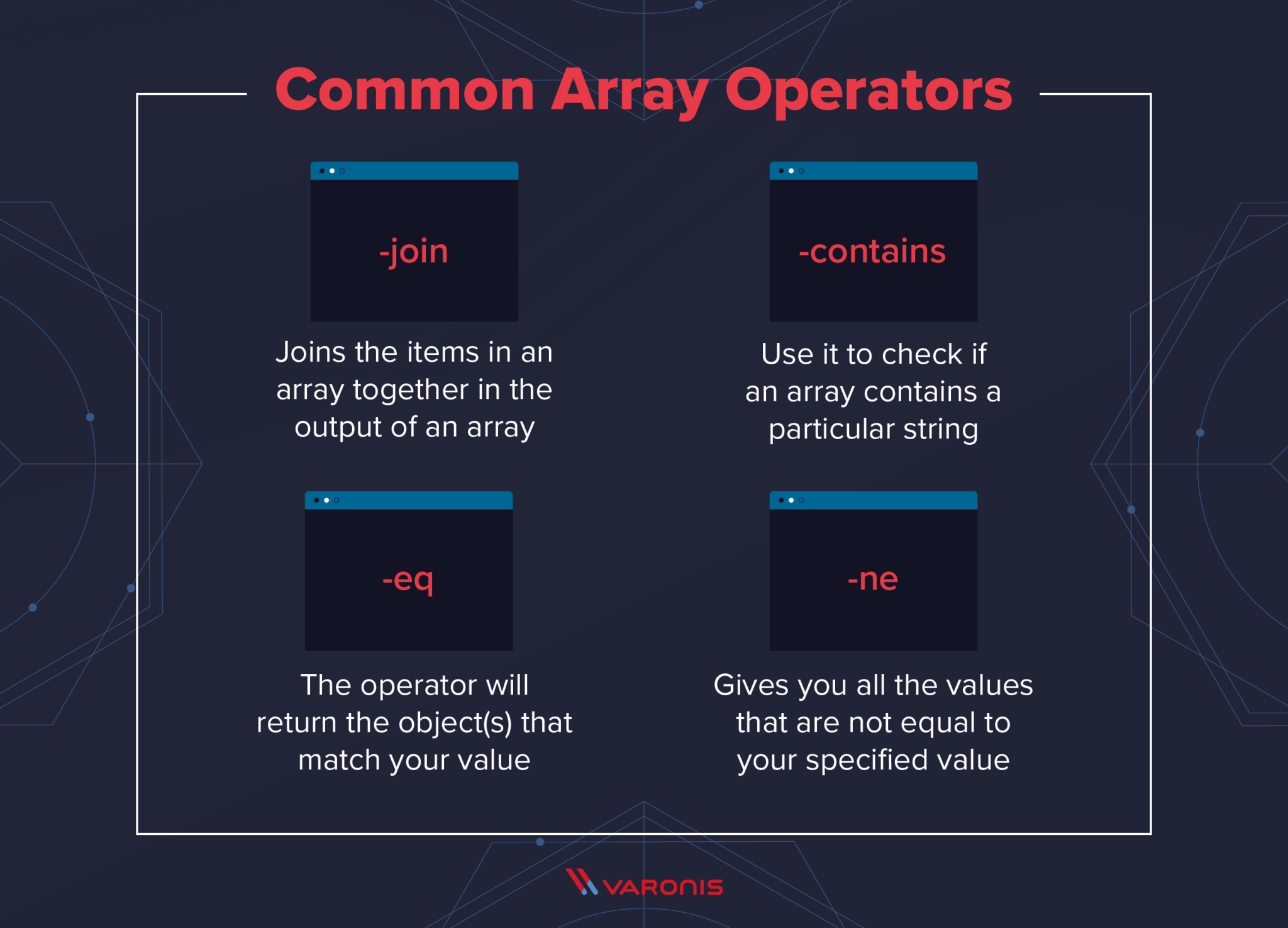 Common Array Operators

-join

Joins the items in an array together in the output of an array

-contains

Use it to check if an array contains a particular string

-eq

The operator will return the object(s) that match your value

-ne

Gives you all the values that are not equal to your specified value

VARONIS